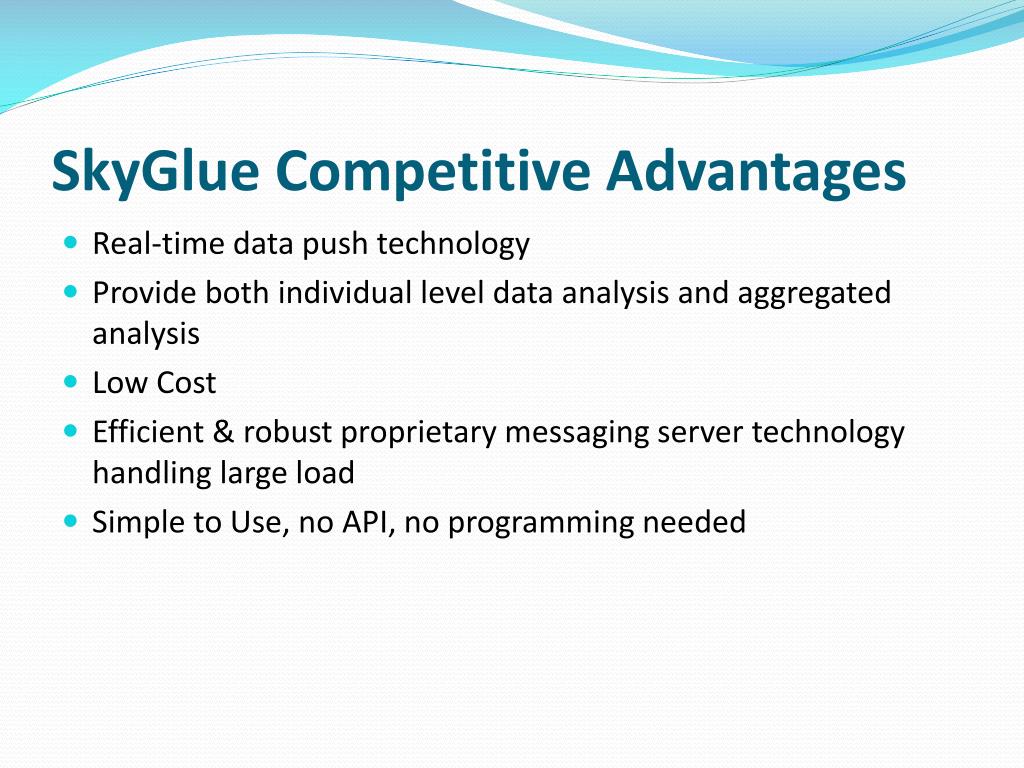 SkyGlue Competitive Advantages

- Real-time data push technology
- Provide both individual level data analysis and aggregated analysis
- Low Cost
- Efficient & robust proprietary messaging server technology handling large load
- Simple to Use, no API, no programming needed